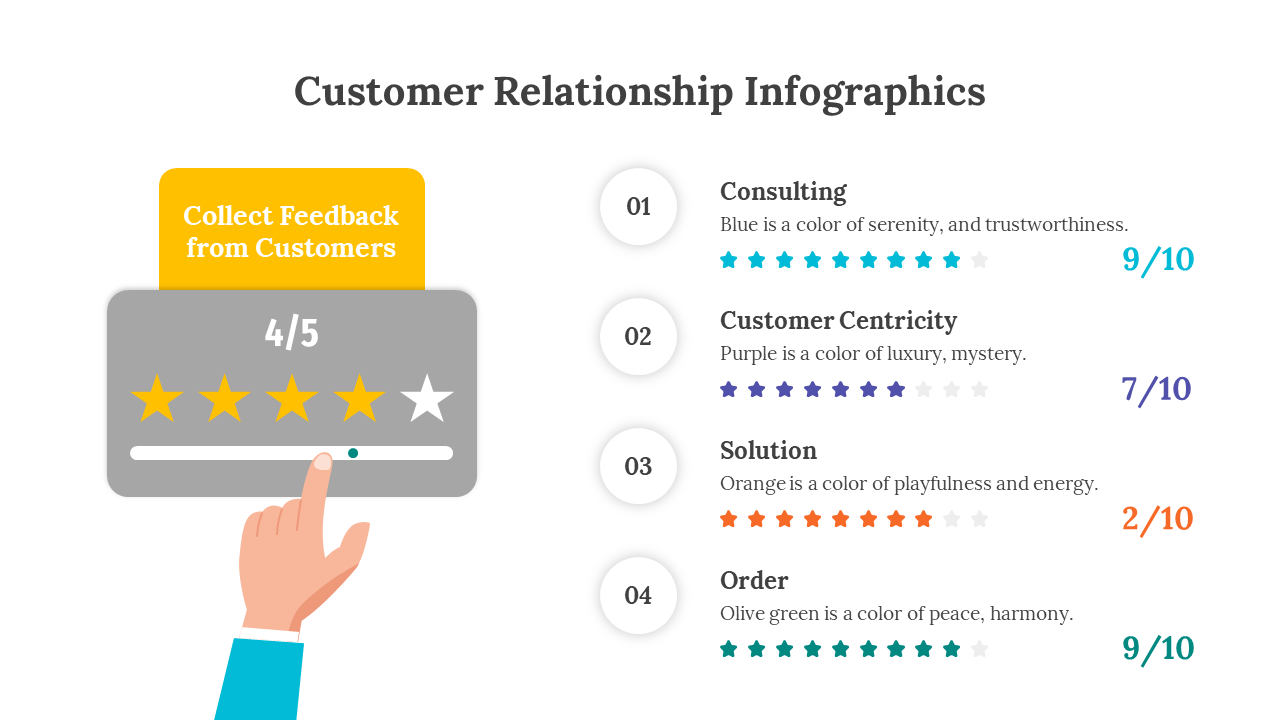 Customer Relationship Infographics

Collect Feedback from Customers

4/5

01

Consulting

Blue is a color of serenity, and trustworthiness.

9/10

02

Customer Centricity

Purple is a color of luxury, mystery.

7/10

03

Solution

Orange is a color of playfulness and energy.

2/10

04

Order

Olive green is a color of peace, harmony.

9/10